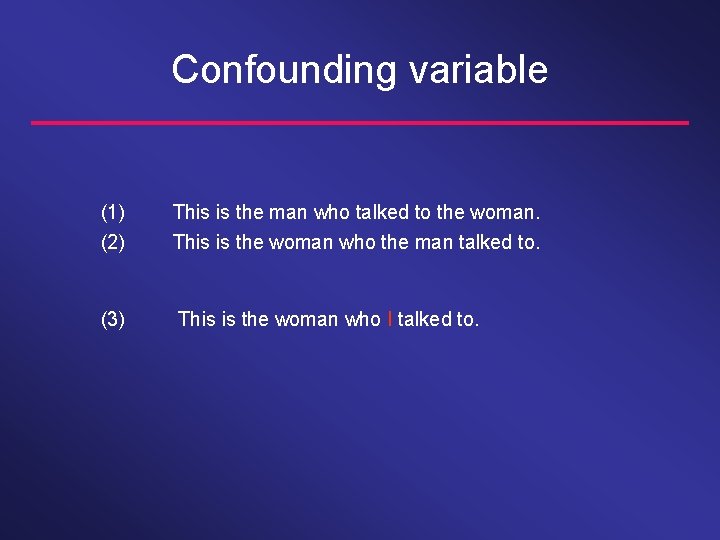 Confounding variable

(1) This is the man who talked to the woman.
(2) This is the woman who the man talked to.

(3) This is the woman who I talked to.